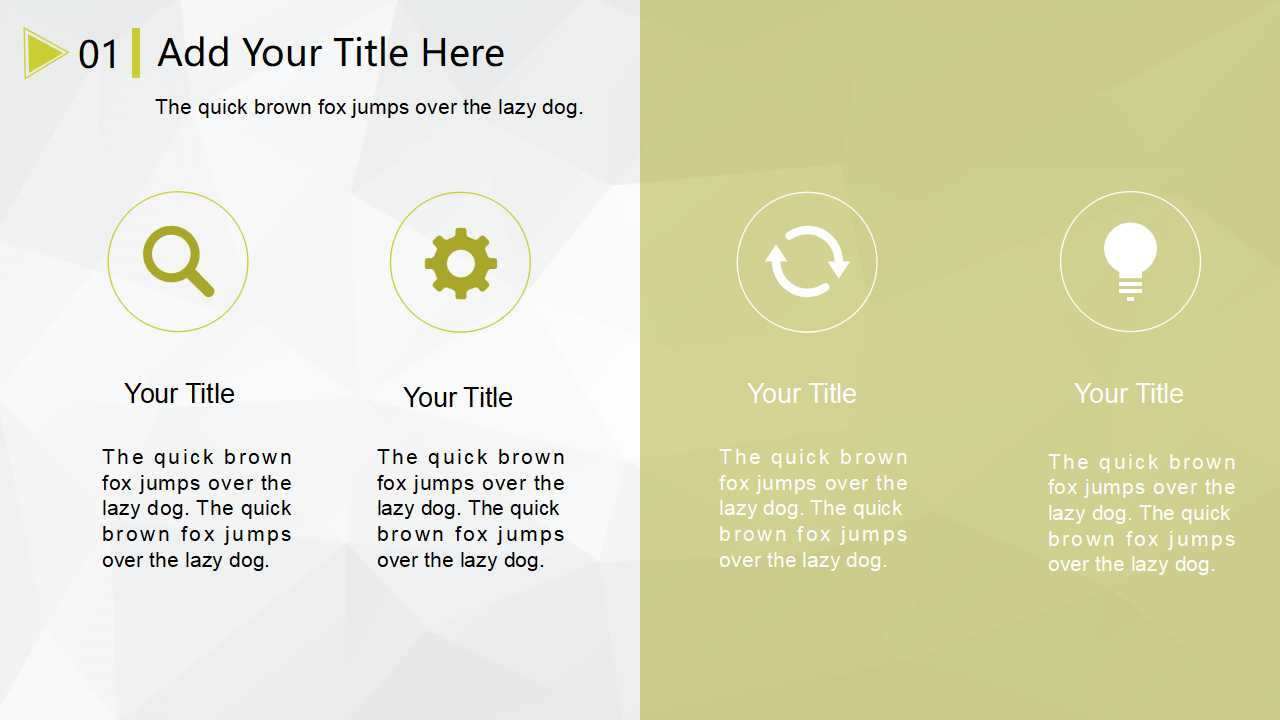 01 Add Your Title Here

The quick brown fox jumps over the lazy dog.

Your Title

The quick brown fox jumps over the lazy dog. The quick brown fox jumps over the lazy dog.

Your Title

The quick brown fox jumps over the lazy dog. The quick brown fox jumps over the lazy dog.

Your Title

The quick brown fox jumps over the lazy dog. The quick brown fox jumps over the lazy dog.

Your Title

The quick brown fox jumps over the lazy dog. The quick brown fox jumps over the lazy dog.